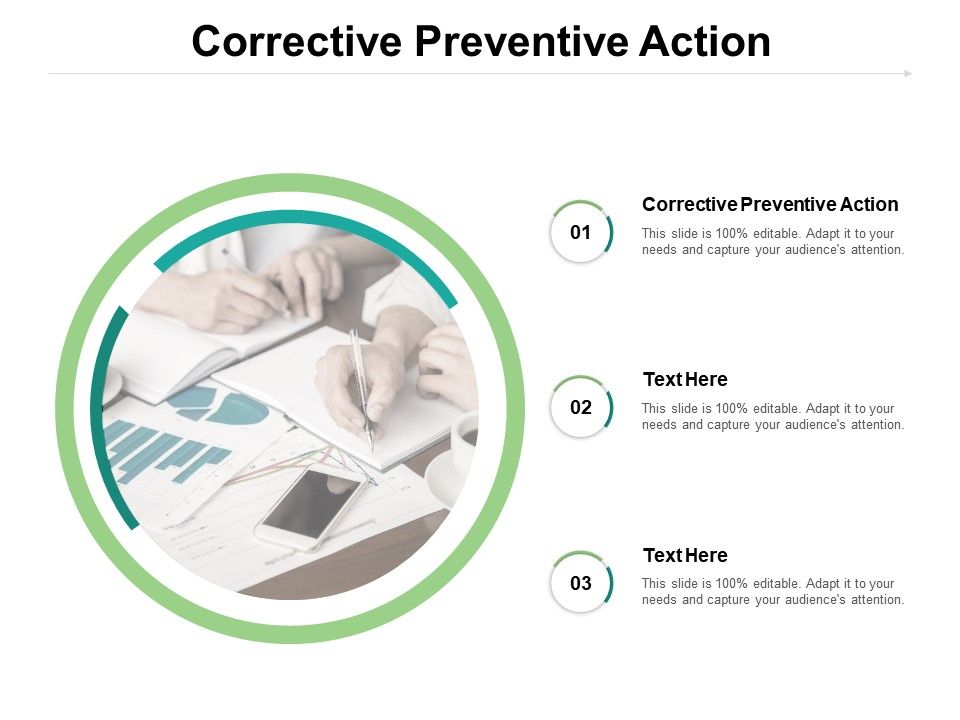 Corrective Preventive Action

01

Corrective Preventive Action

This slide is 100% editable. Adapt it to your needs and capture your audience's attention.

02

Text Here

This slide is 100% editable. Adapt it to your needs and capture your audience's attention.

03

Text Here

This slide is 100% editable. Adapt it to your needs and capture your audience's attention.